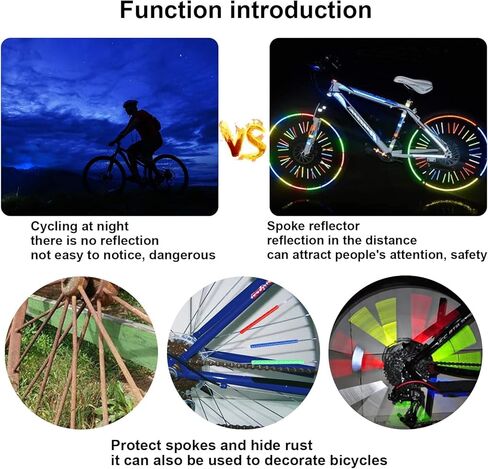 Function introduction

VS

Cycling at night
there is no reflection
not easy to notice, dangerous

Spoke reflector
reflection in the distance
can attract people's attention, safety

Protect spokes and hide rust
it can also be used to decorate bicycles